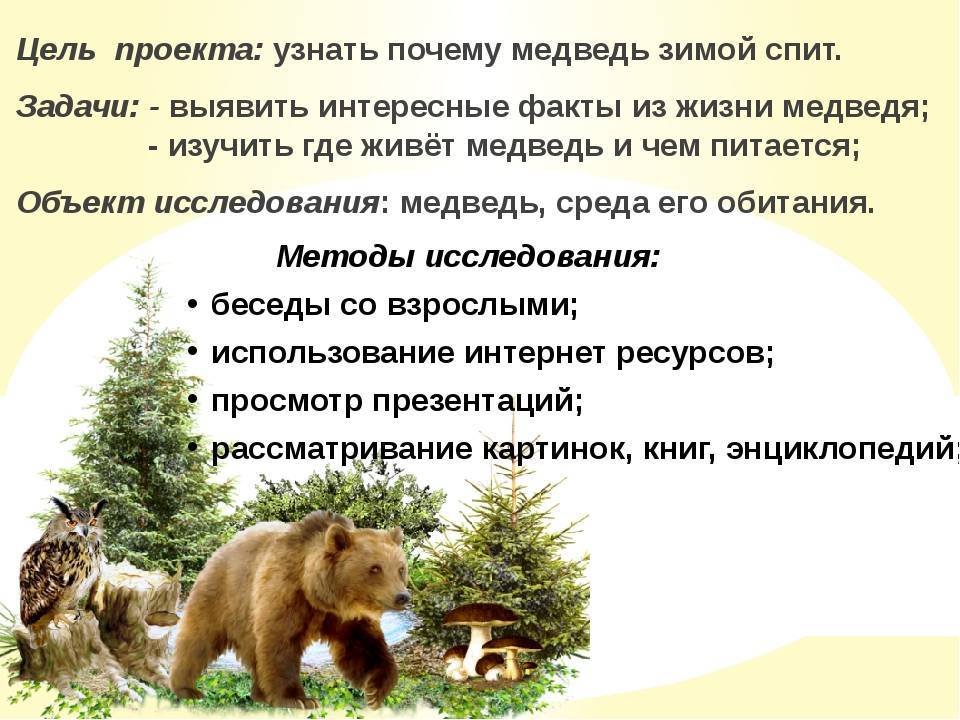 Цель проекта: узнать почему медведь зимой спит.

Задачи: - выявить интересные факты из жизни медведя;
- изучить где живёт медведь и чем питается;

Объект исследования: медведь, среда его обитания.

Методы исследования:

• беседы со взрослыми;
• использование интернет ресурсов;
• просмотр презентаций;
• рассматривание картинок, книг, энциклопедий;